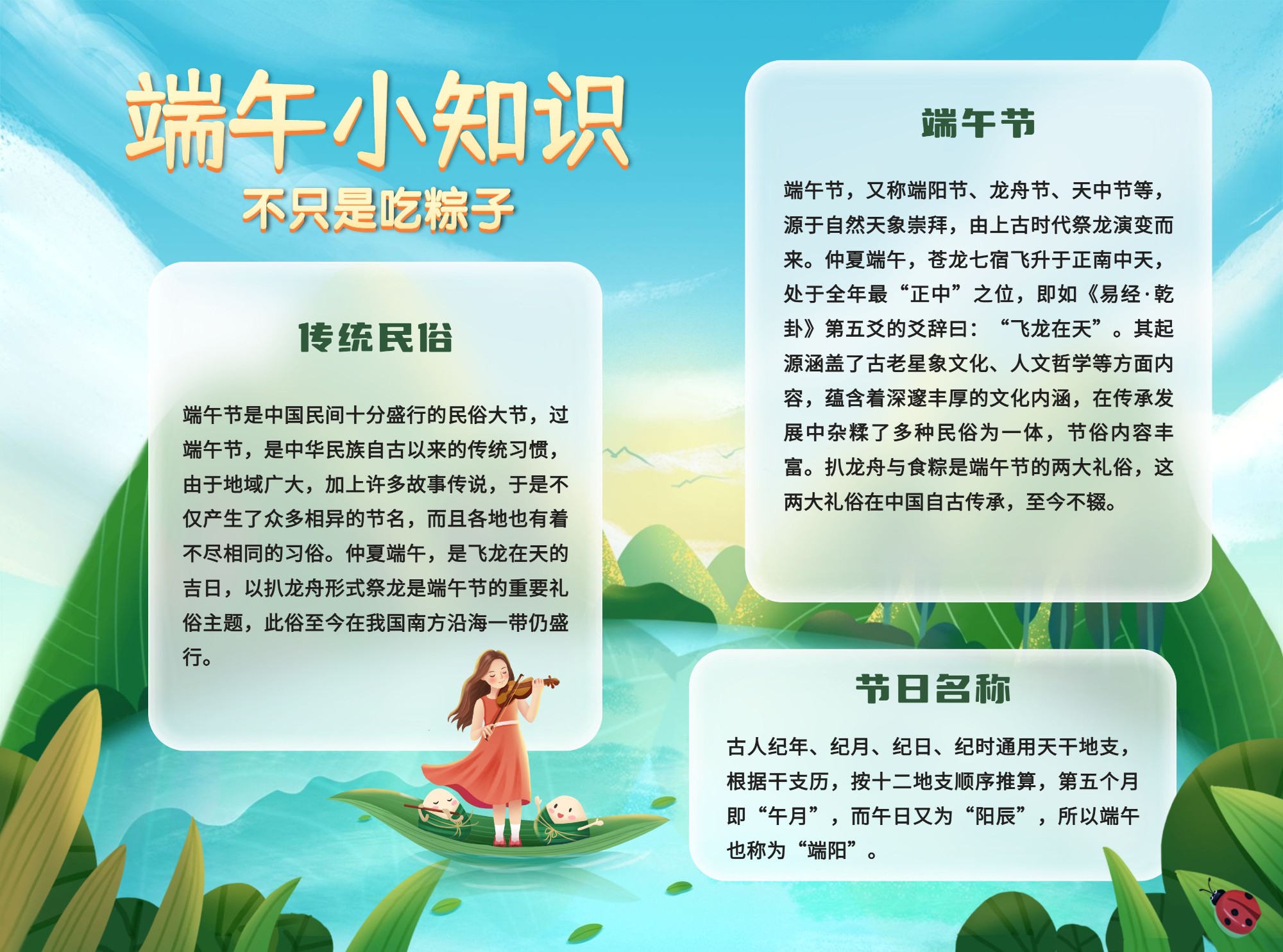 端午小知识
不只是吃粽子

传统民俗

端午节是中国民间十分盛行的民俗大节，过端午节，是中华民族自古以来的传统习惯，由于地域广大，加上许多故事传说，于是不仅产生了众多相异的节名，而且各地也有着不尽相同的习俗。仲夏端午，是飞龙在天的吉日，以扒龙舟形式祭龙是端午节的重要礼俗主题，此俗至今在我国南方沿海一带仍盛行。

端午节

端午节，又称端阳节、龙舟节、天中节等，源于自然天象崇拜，由上古时代祭龙演变而来。仲夏端午，苍龙七宿飞升于正南中天，处于全年最“正中”之位，即如《易经·乾卦》第五爻的爻辞曰：“飞龙在天”。其起源涵盖了古老星象文化、人文哲学等方面内容，蕴含着深邃丰厚的文化内涵，在传承发展中杂糅了多种民俗为一体，节俗内容丰富。扒龙舟与食粽是端午节的两大礼俗，这两大礼俗在中国自古传承，至今不辍。

节日名称

古人纪年、纪月、纪日、纪时通用天干地支，根据干支历，按十二地支顺序推算，第五个月即“午月”，而午日又为“阳辰”，所以端午也称为“端阳”。